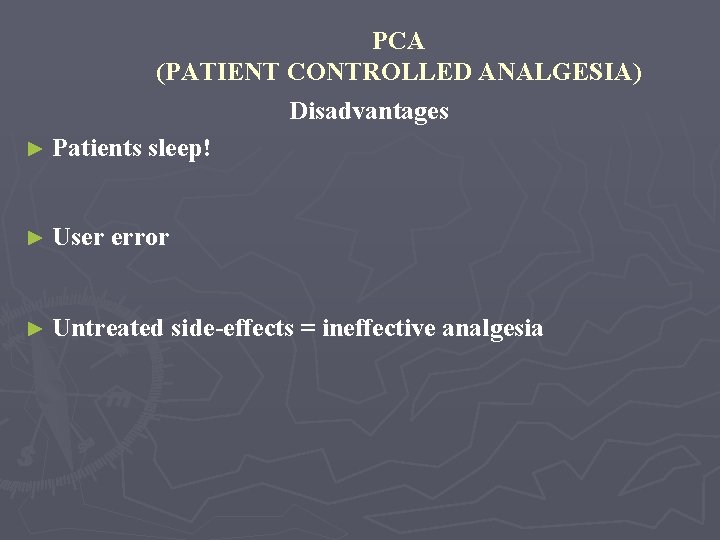 PCA
(PATIENT CONTROLLED ANALGESIA)
Disadvantages

► Patients sleep!

► User error

► Untreated side-effects = ineffective analgesia